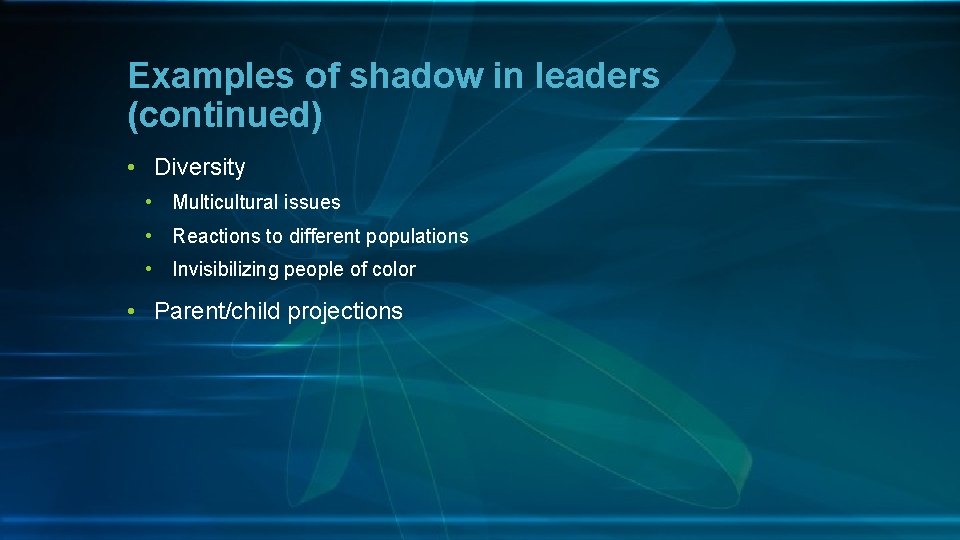 Examples of shadow in leaders (continued)

• Diversity
  • Multicultural issues
  • Reactions to different populations
  • Invisibilizing people of color
• Parent/child projections